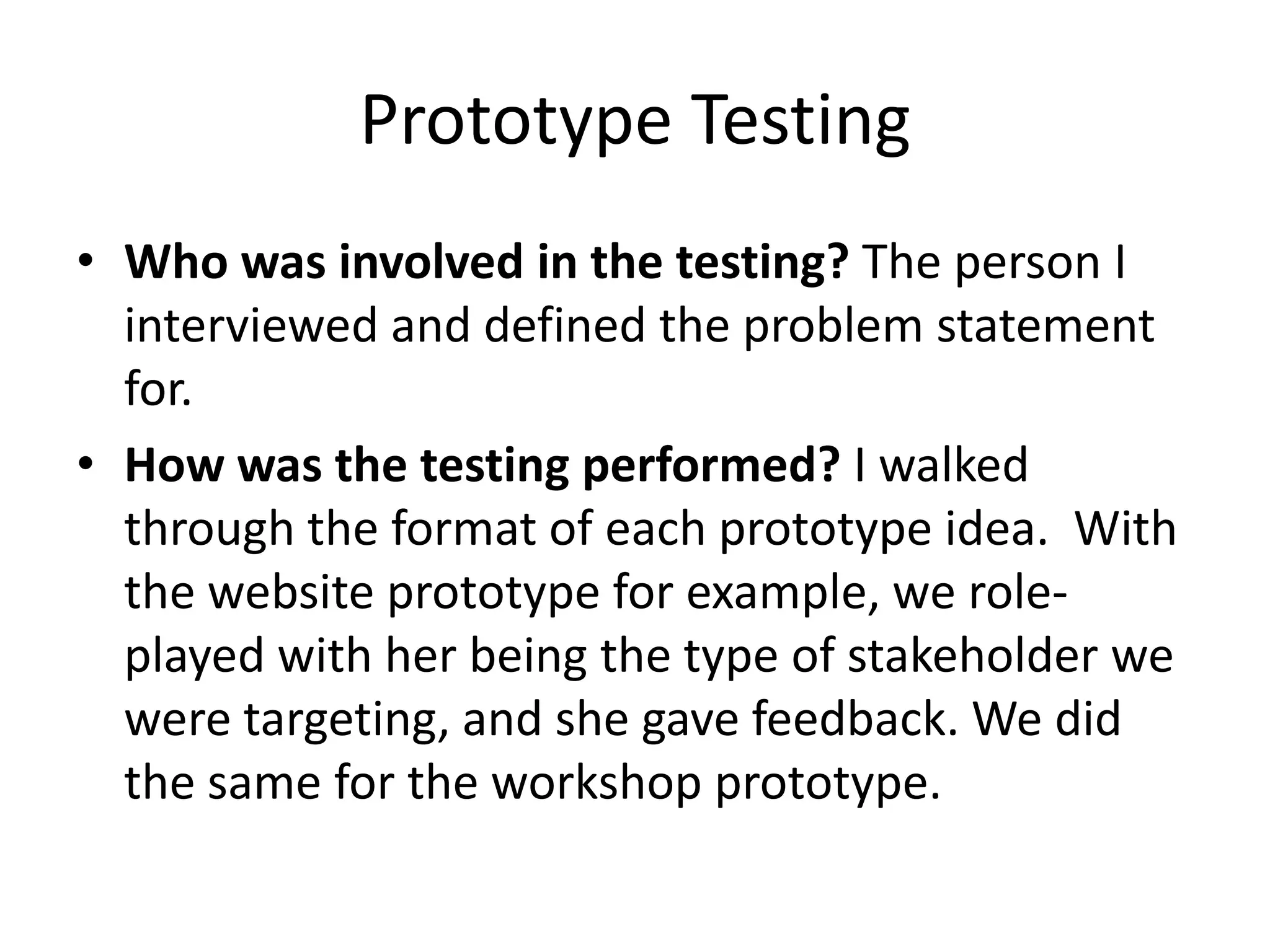 Prototype Testing

• **Who was involved in the testing?** The person I interviewed and defined the problem statement for.

• **How was the testing performed?** I walked through the format of each prototype idea. With the website prototype for example, we role-played with her being the type of stakeholder we were targeting, and she gave feedback. We did the same for the workshop prototype.